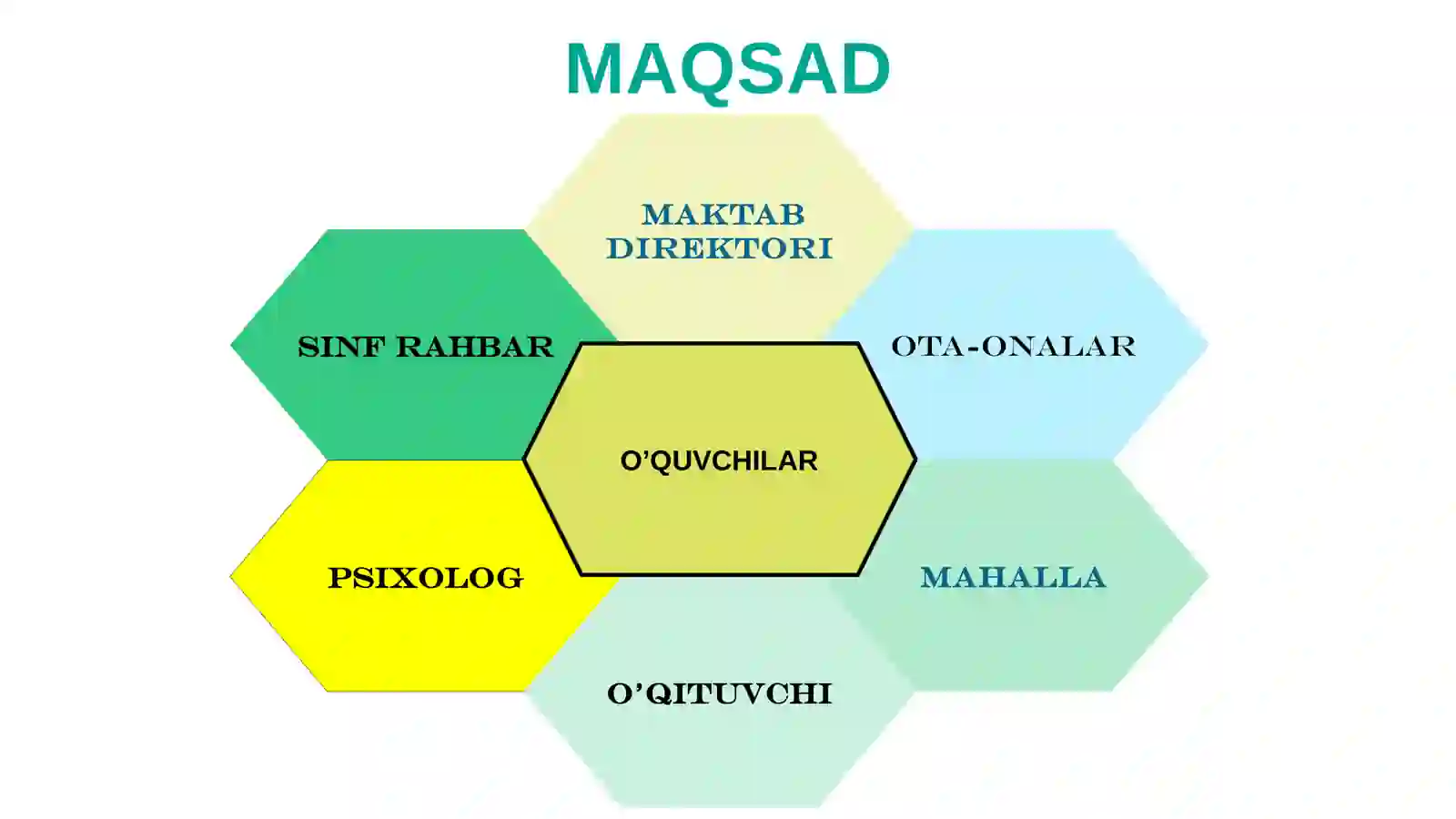 MAQSAD

MAKTAB DIREKTORI

SINF RAHBAR

OTA-ONALAR

O’QUVCHILAR

PSIXOLOG

MAHALLA

O’QITUVCHI